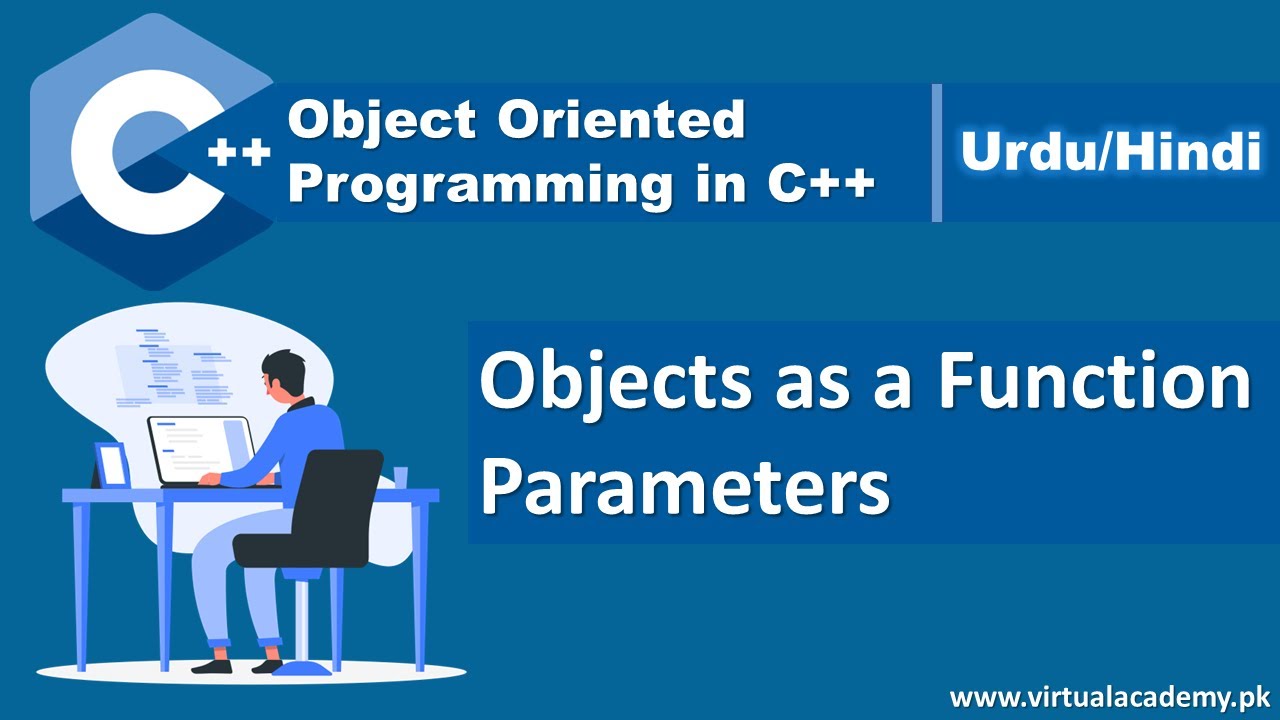 C++

Object Oriented Programming in C++

Urdu/Hindi

Objects as a Function Parameters

www.virtualacademy.pk